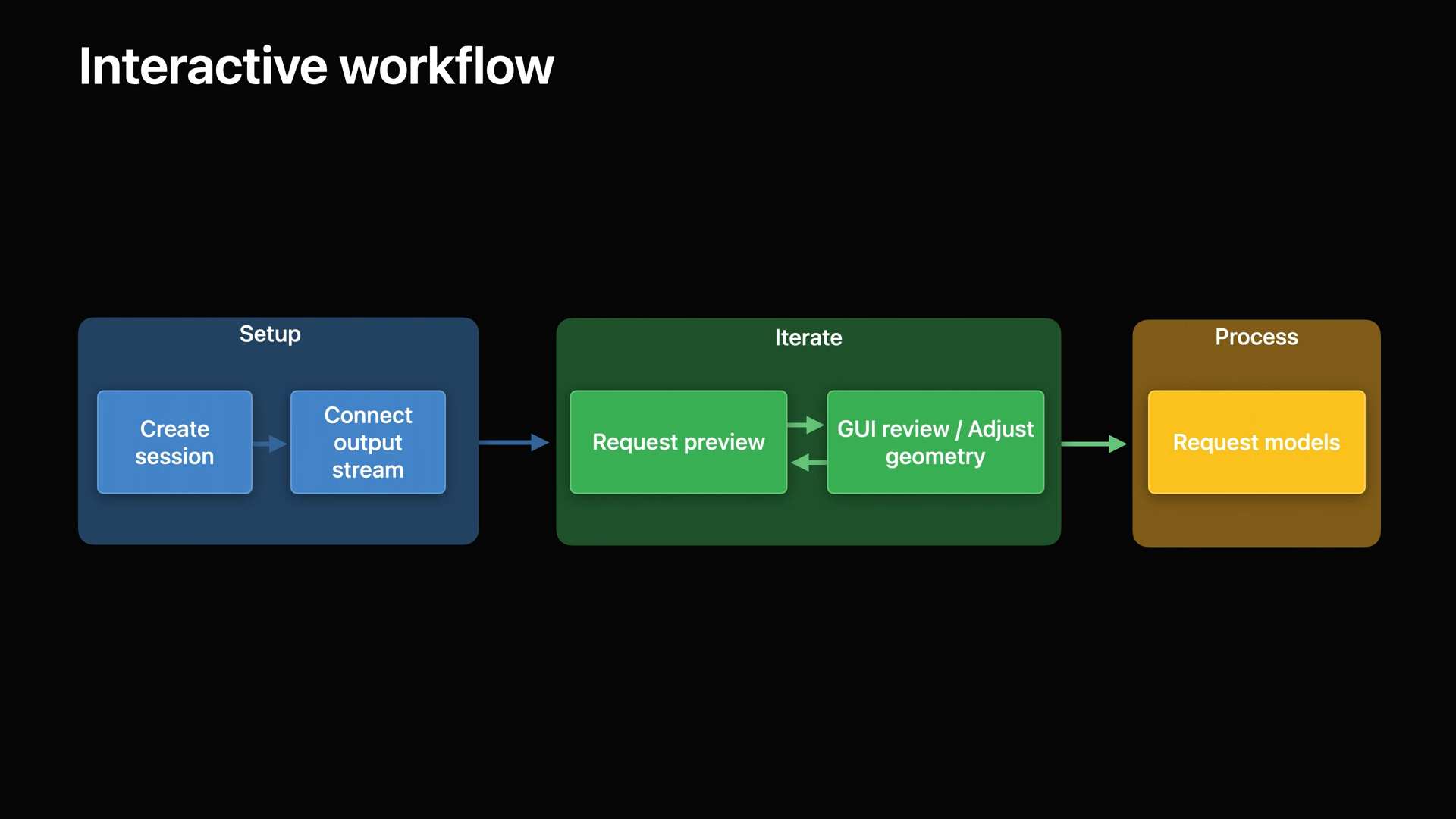 Interactive workflow

Setup

Create session

Connect output stream

Iterate

Request preview

GUI review / Adjust geometry

Process

Request models